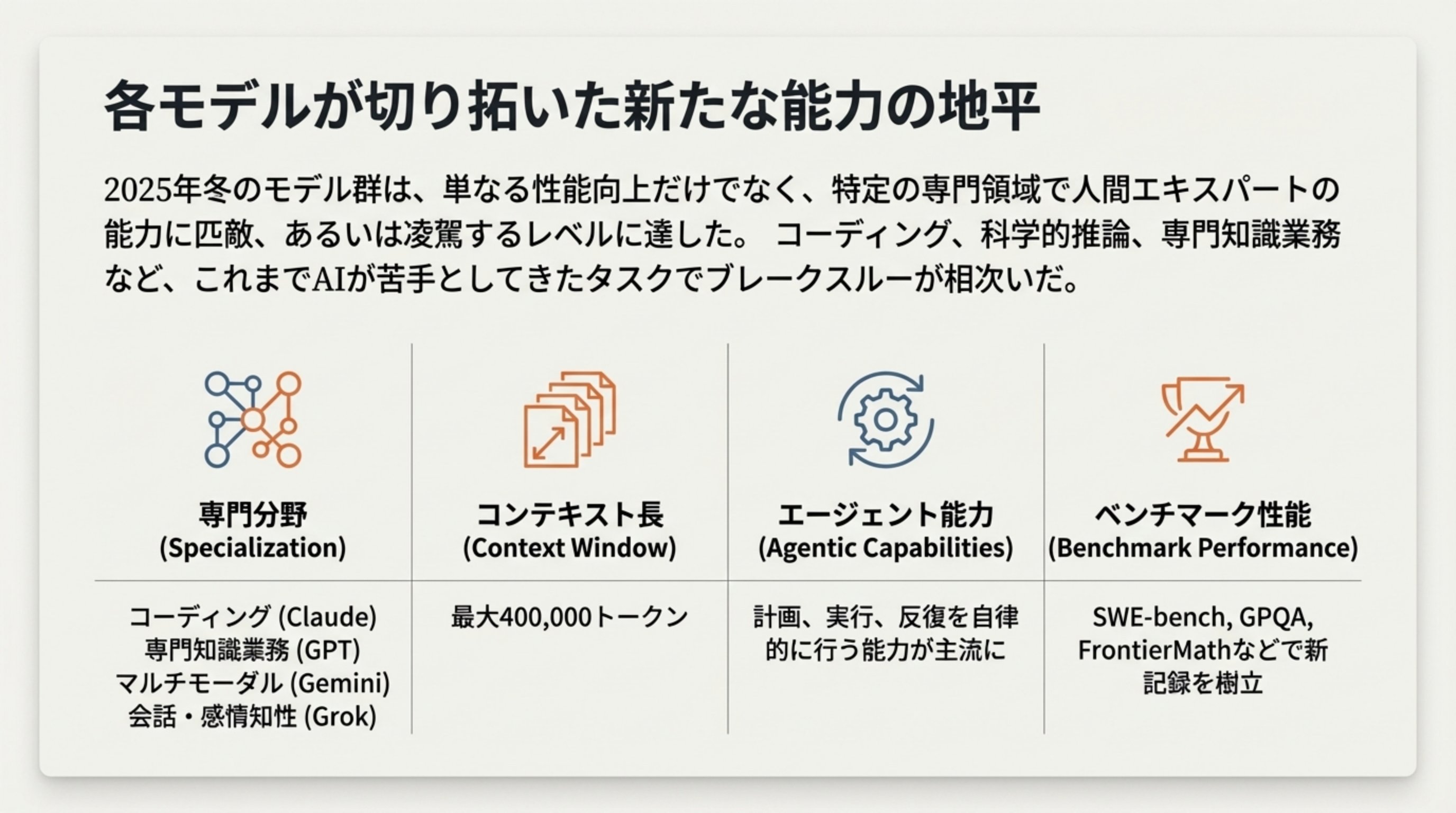 各モデルが切り拓いた新たな能力の地平

2025年冬のモデル群は、単なる性能向上だけでなく、特定の専門領域で人間エキスパートの能力に匹敵、あるいは凌駕するレベルに達した。 コーディング、科学的推論、専門知識業務など、これまでAIが苦手としてきたタスクでブレークスルーが相次いだ。

| 専門分野 (Specialization) | コンテキスト長 (Context Window) | エージェント能力 (Agentic Capabilities) | ベンチマーク性能 (Benchmark Performance) |
|---|---|---|---|
| コーディング (Claude) 専門知識業務 (GPT) マルチモーダル (Gemini) 会話・感情知性 (Grok) | 最大400,000トークン | 計画、実行、反復を自律的に行う能力が主流に | SWE-bench, GPQA, FrontierMathなどで新記録を樹立 |